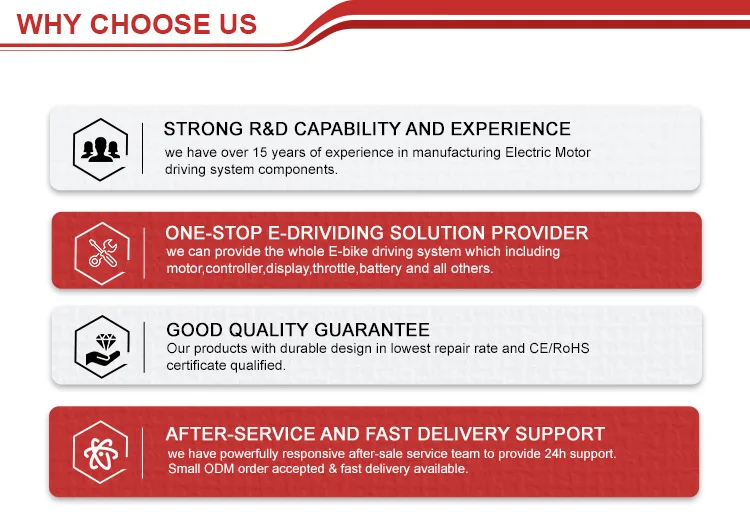 WHY CHOOSE US

STRONG R&D CAPABILITY AND EXPERIENCE
we have over 15 years of experience in manufacturing Electric Motor driving system components.

ONE-STOP E-DRIVIDING SOLUTION PROVIDER
we can provide the whole E-bike driving system which including motor,controller,display,throttle,battery and all others.

GOOD QUALITY GUARANTEE
Our products with durable design in lowest repair rate and CE/RoHS certificate qualified.

AFTER-SERVICE AND FAST DELIVERY SUPPORT
we have powerfully responsive after-sale service team to provide 24h support. Small ODM order accepted & fast delivery available.